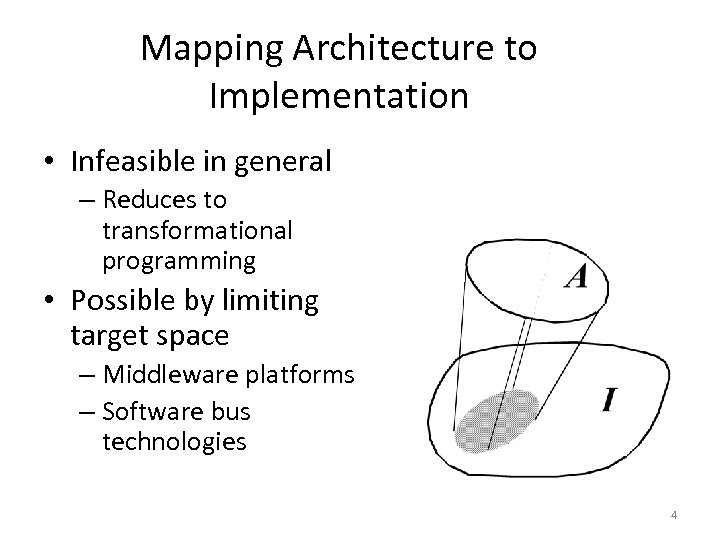 Mapping Architecture to Implementation

• Infeasible in general
  – Reduces to transformational programming
• Possible by limiting target space
  – Middleware platforms
  – Software bus technologies

A

I

4